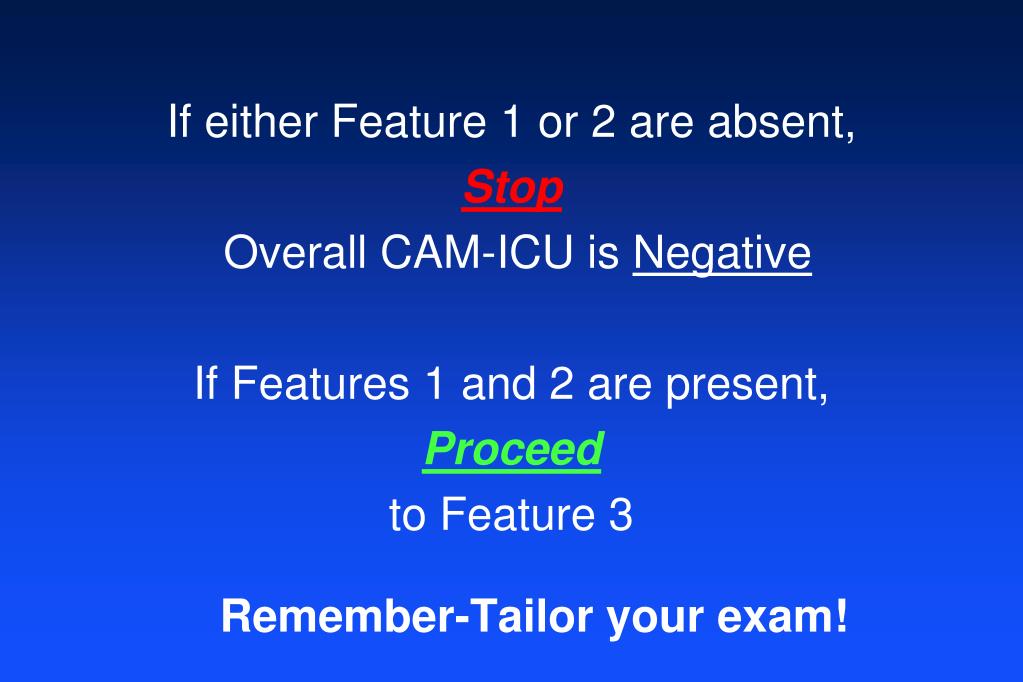 If either Feature 1 or 2 are absent,
Stop
Overall CAM-ICU is Negative

If Features 1 and 2 are present,
Proceed
to Feature 3

Remember-Tailor your exam!